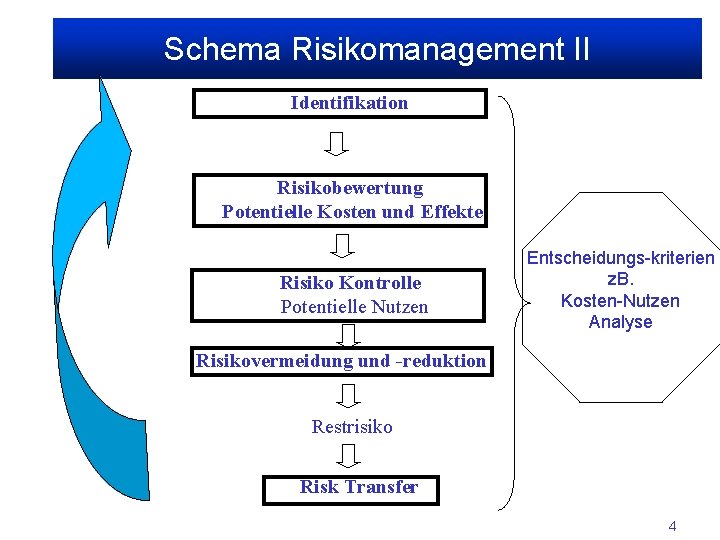 Schema Risikomanagement II

Identifikation

Risikobewertung
Potentielle Kosten und Effekte

Risiko Kontrolle
Potentielle Nutzen

Risikovermeidung und -reduktion

Restrisiko

Risk Transfer

Entscheidungs-kriterien
zB.
Kosten-Nutzen
Analyse

4